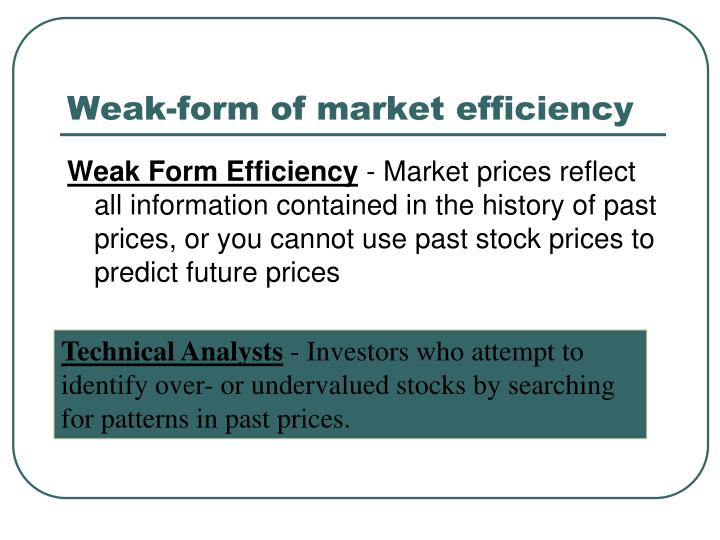 Weak-form of market efficiency

Weak Form Efficiency - Market prices reflect all information contained in the history of past prices, or you cannot use past stock prices to predict future prices

Technical Analysts - Investors who attempt to identify over- or undervalued stocks by searching for patterns in past prices.